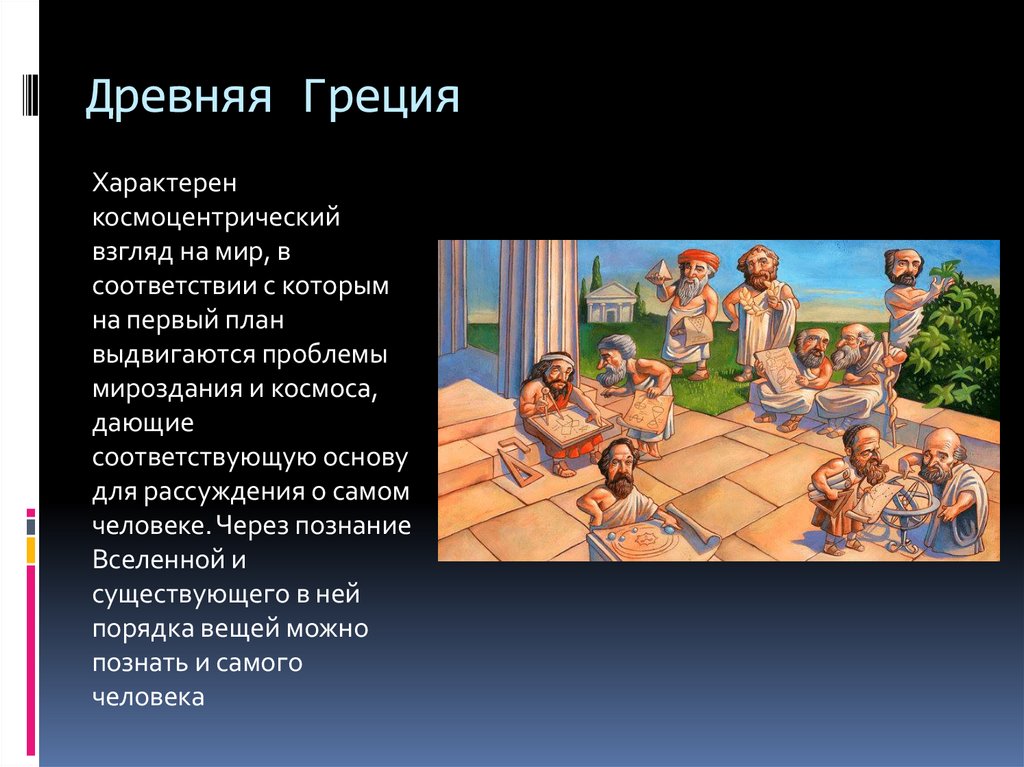 Древняя Греция

Характерен космоцентрический взгляд на мир, в соответствии с которым на первый план выдвигаются проблемы мироздания и космоса, дающие соответствующую основу для рассуждения о самом человеке. Через познание Вселенной и существующего в ней порядка вещей можно познать и самого человека